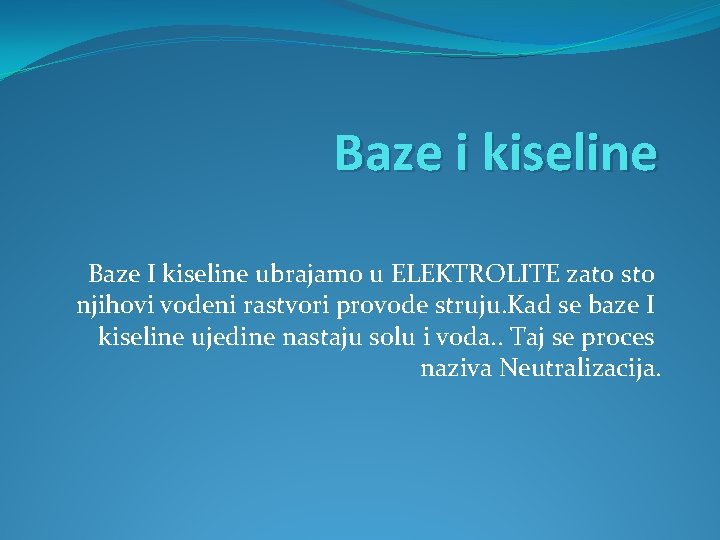 Baze i kiseline

Baze I kiseline ubrajamo u ELEKTROLITE zato sto njihovi vodeni rastvori provode struju.Kad se baze I kiseline ujedine nastaju solu i voda.. Taj se proces naziva Neutralizacija.